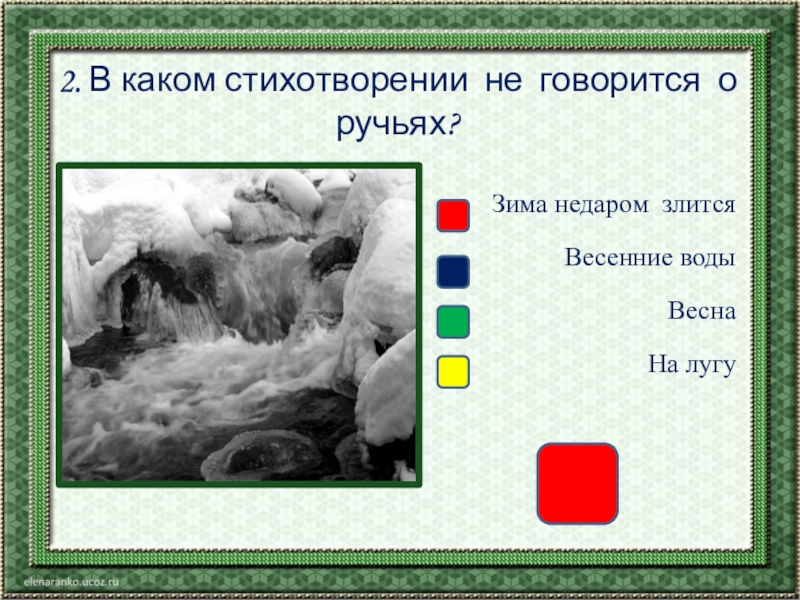 2. В каком стихотворении не говорится о ручьях?

Зима недаром злится

Весенние воды

Весна

На лугу

elenaranko.ucoz.ru